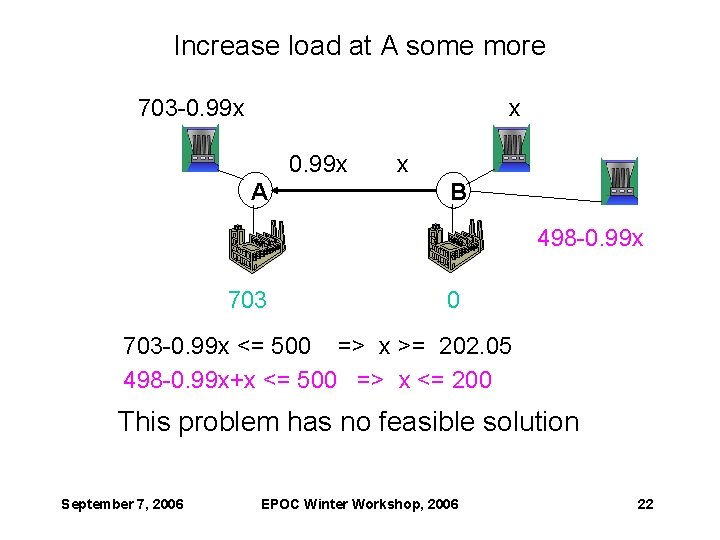 Increase load at A some more

703-0.99x

x

0.99x

x

A

B

498-0.99x

703

0

703-0.99x <= 500 => x >= 202.05

498-0.99x+x <= 500 => x <= 200

This problem has no feasible solution

September 7, 2006

EPOC Winter Workshop, 2006

22